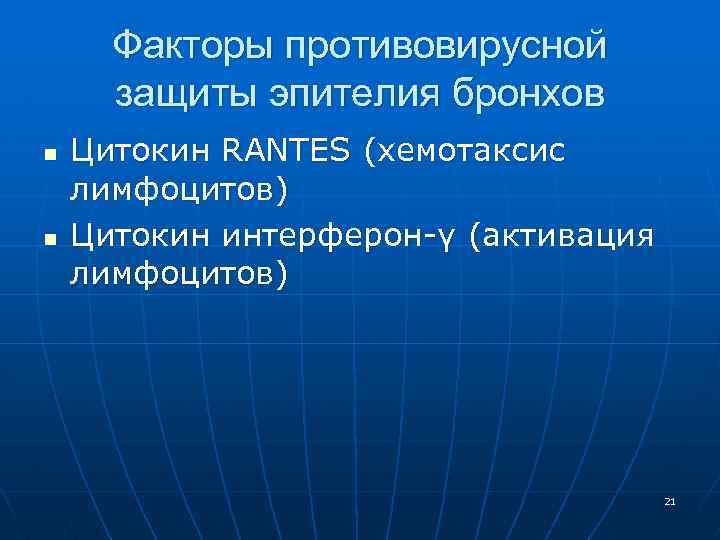 Факторы противовирусной защиты эпителия бронхов

- Цитокин RANTES (хемотаксис лимфоцитов)
- Цитокин интерферон-γ (активация лимфоцитов)

21